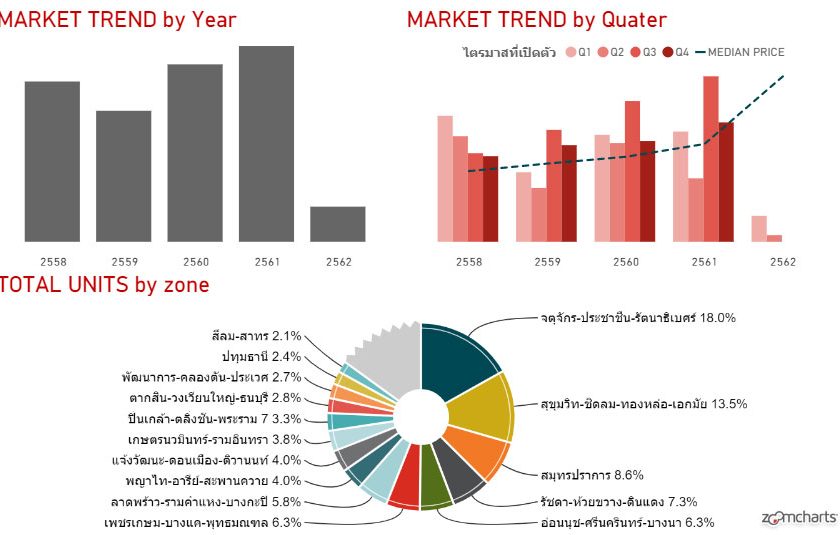 MARKET TREND by Year

2558
2559
2560
2561
2562

MARKET TREND by Quater

ไตรมาสที่เปิดตัว Q1 Q2 Q3 Q4 MEDIAN PRICE

2558
2559
2560
2561
2562

TOTAL UNITS by zone

สีลม-สาทร 2.1%
ปทุมธานี 2.4%
พัฒนาการ-คลองตัน-ประเวศ 2.7%
ตากสิน-วงเวียนใหญ่-ธนบุรี 2.8%
ปิ่นเกล้า-ตลิ่งชัน-พระราม 7 3.3%
เกษตรนวมินทร์-รามอินทรา 3.8%
แจ้งวัฒนะ-ดอนเมือง-ติวานนท์ 4.0%
พญาไท-อารีย์-สะพานควาย 4.0%
ลาดพร้าว-รามคำแหง-บางกะปิ 5.8%
เพชรเกษม-บางแค-พุทธมณฑล 6.3%
จตุจักร-ประชาชื่น-รัตนาธิเบศร์ 18.0%
สุขุมวิท-ชิดลม-ทองหล่อ-เอกมัย 13.5%
สมุทรปราการ 8.6%
รัชดา-ห้วยขวาง-ดินแดง 7.3%
อ่อนนุช-ศรีนครินทร์-บางนา 6.3%

zoomcharts